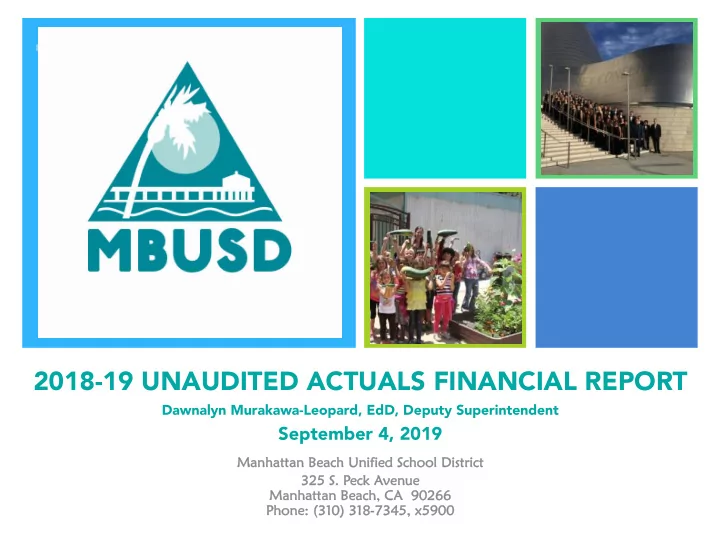 MBUSD

2018-19 UNAUDITED ACTUALS FINANCIAL REPORT

Dawnalyn Murakawa-Leopard, EdD, Deputy Superintendent

September 4, 2019

Manhattan Beach Unified School District
325 S. Peck Avenue
Manhattan Beach, CA 90266
Phone: (310) 318-7345, x5900